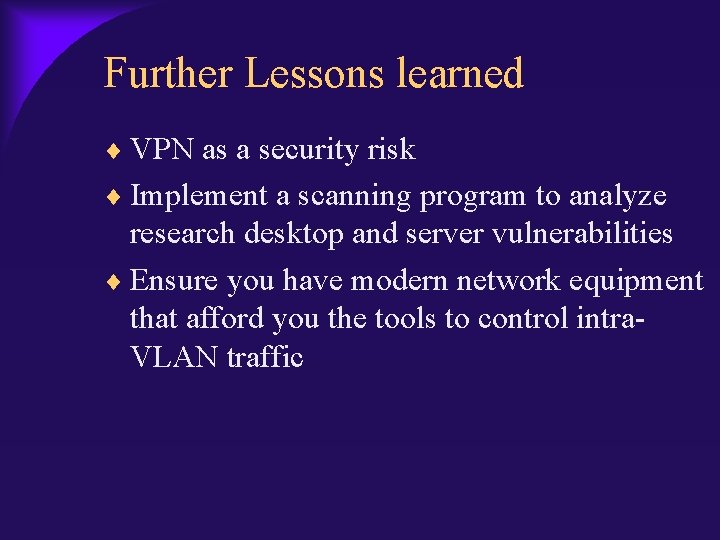 Further Lessons learned

♦ VPN as a security risk

♦ Implement a scanning program to analyze research desktop and server vulnerabilities

♦ Ensure you have modern network equipment that afford you the tools to control intra-VLAN traffic